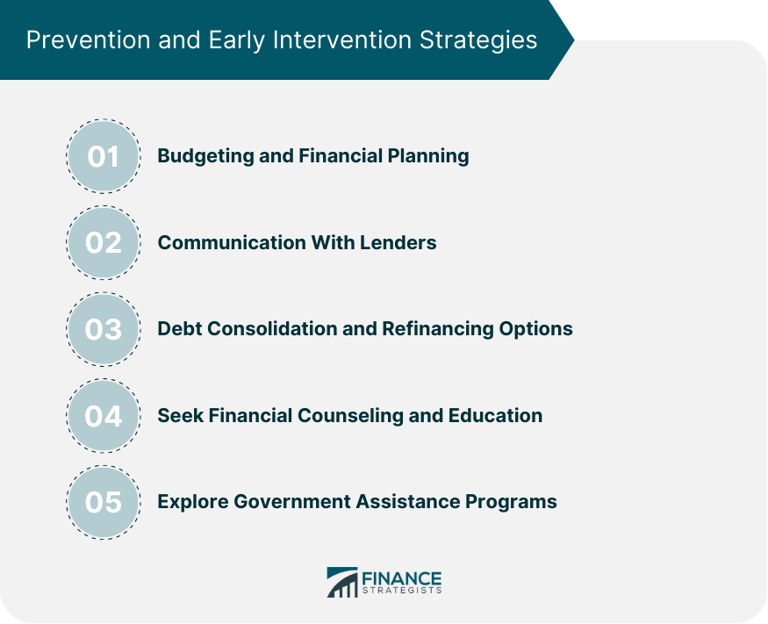 Prevention and Early Intervention Strategies

01 Budgeting and Financial Planning

02 Communication With Lenders

03 Debt Consolidation and Refinancing Options

04 Seek Financial Counseling and Education

05 Explore Government Assistance Programs

FINANCE STRATEGISTS